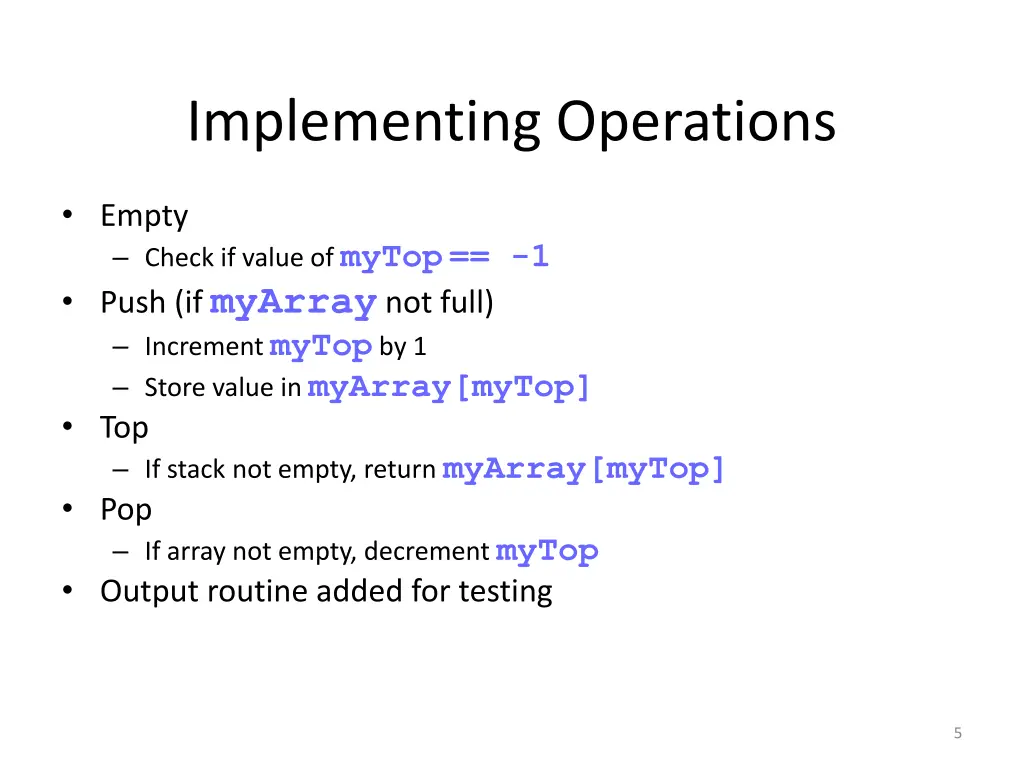 Implementing Operations

• Empty
  – Check if value of myTop == -1
• Push (if myArray not full)
  – Increment myTop by 1
  – Store value in myArray[myTop]
• Top
  – If stack not empty, return myArray[myTop]
• Pop
  – If array not empty, decrement myTop
• Output routine added for testing

5